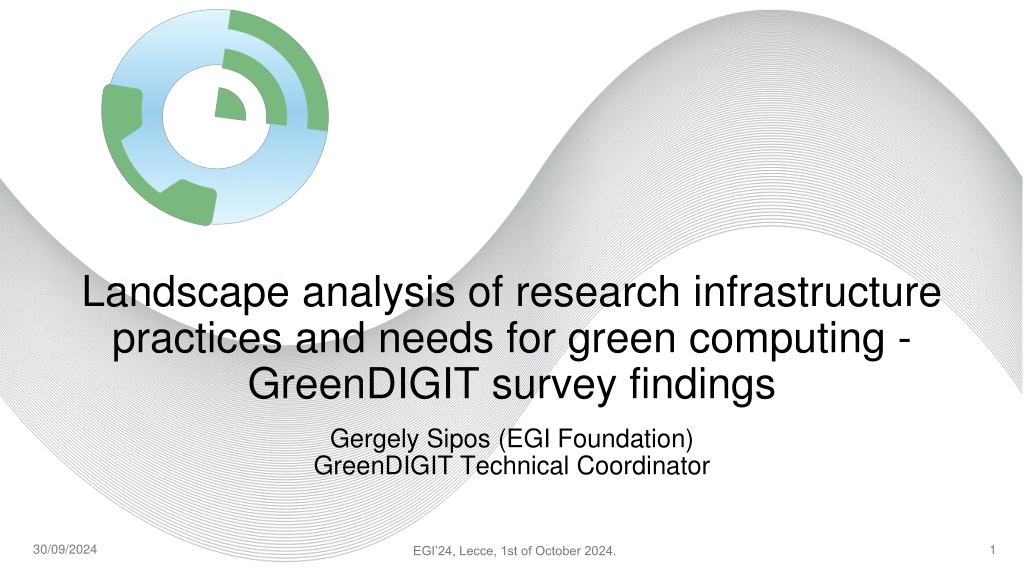 Landscape analysis of research infrastructure practices and needs for green computing - GreenDIGIT survey findings

Gergely Sipos (EGI Foundation)
GreenDIGIT Technical Coordinator

30/09/2024

EGI'24, Lecce, 1st of October 2024.

1